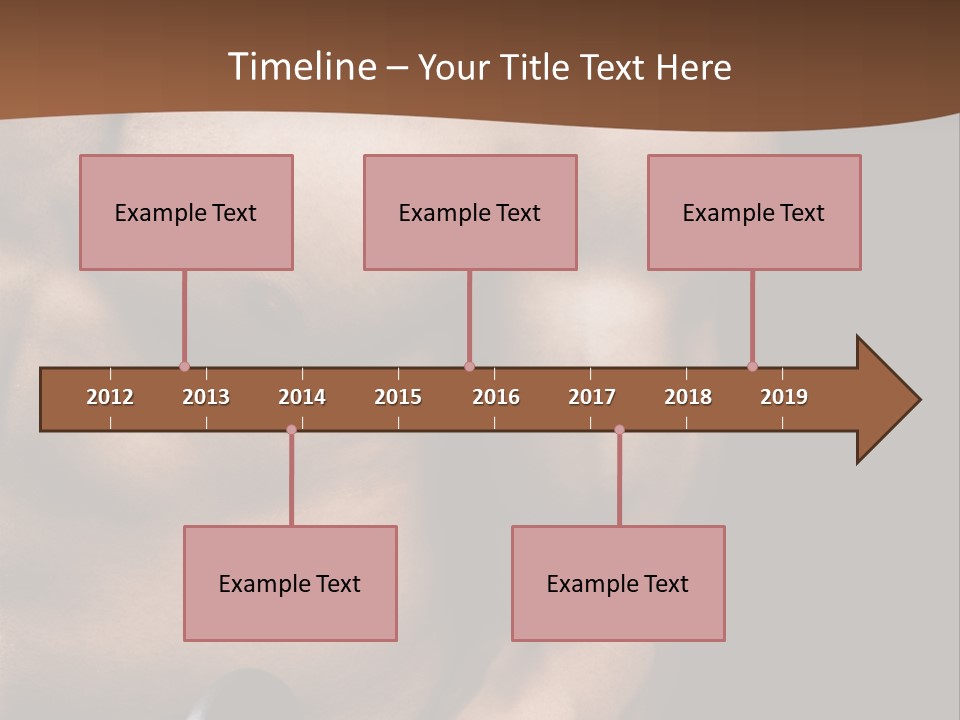 Timeline – Your Title Text Here

Example Text

Example Text

Example Text

2012 2013 2014 2015 2016 2017 2018 2019

Example Text

Example Text